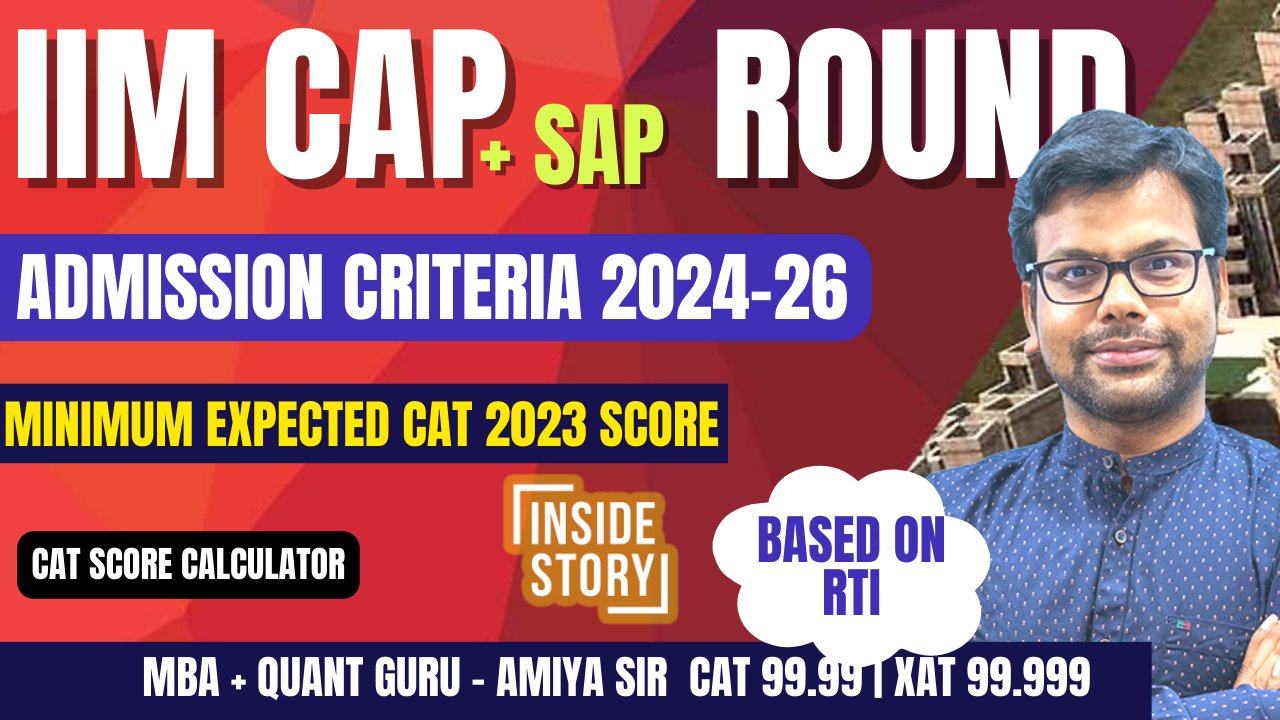 IIM CAP + SAP ROUND

ADMISSION CRITERIA 2024-26

MINIMUM EXPECTED CAT 2023 SCORE

CAT SCORE CALCULATOR

INSIDE STORY

BASED ON RTI

MBA + QUANT GURU - AMIYA SIR CAT 99.99 | XAT 99.999